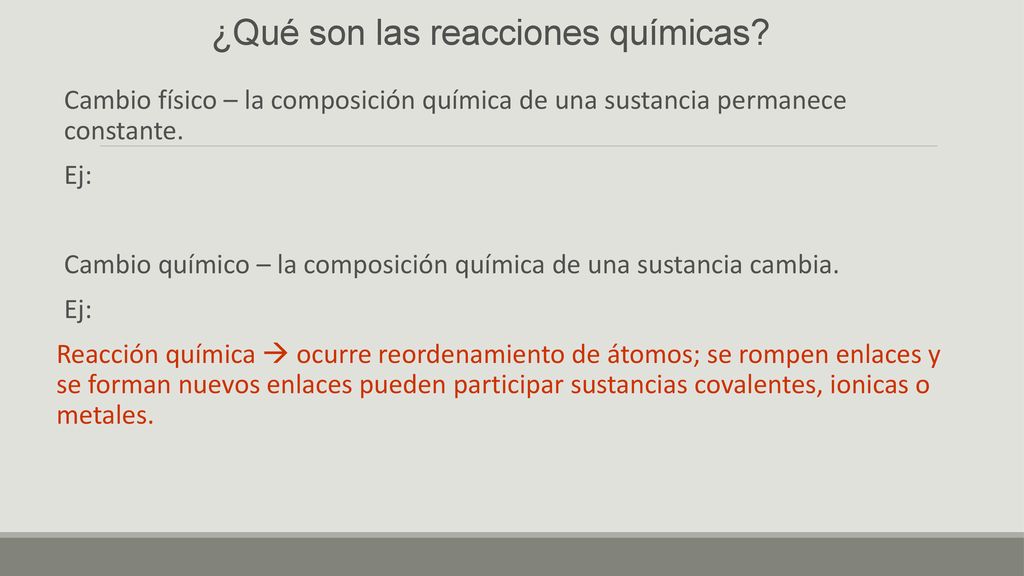 ¿Qué son las reacciones químicas?

Cambio físico – la composición química de una sustancia permanece constante.

Ej:

Cambio químico – la composición química de una sustancia cambia.

Ej:

Reacción química → ocurre reordenamiento de átomos; se rompen enlaces y se forman nuevos enlaces pueden participar sustancias covalentes, ionicas o metales.